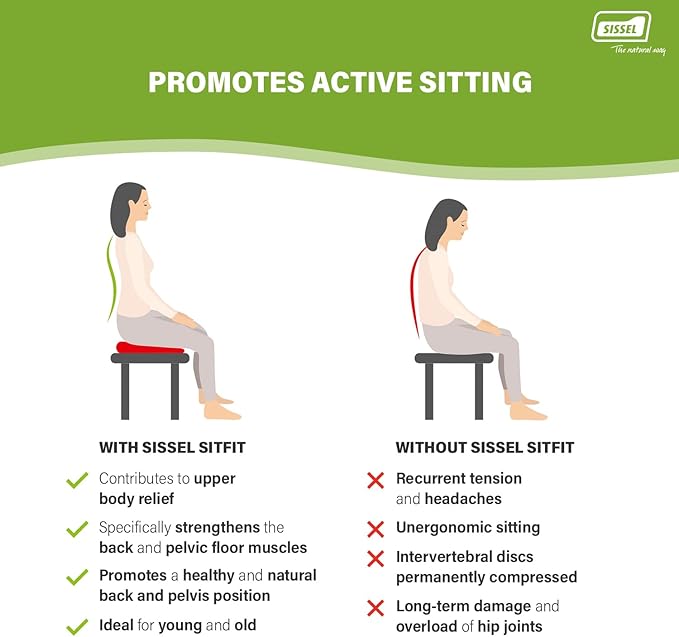 SISSEL
The natural way

PROMOTES ACTIVE SITTING

WITH SISSEL SITFIT

Contributes to upper body relief

Specifically strengthens the back and pelvic floor muscles

Promotes a healthy and natural back and pelvis position

Ideal for young and old

WITHOUT SISSEL SITFIT

Recurrent tension and headaches

Unergonomic sitting

Intervertebral discs permanently compressed

Long-term damage and overload of hip joints